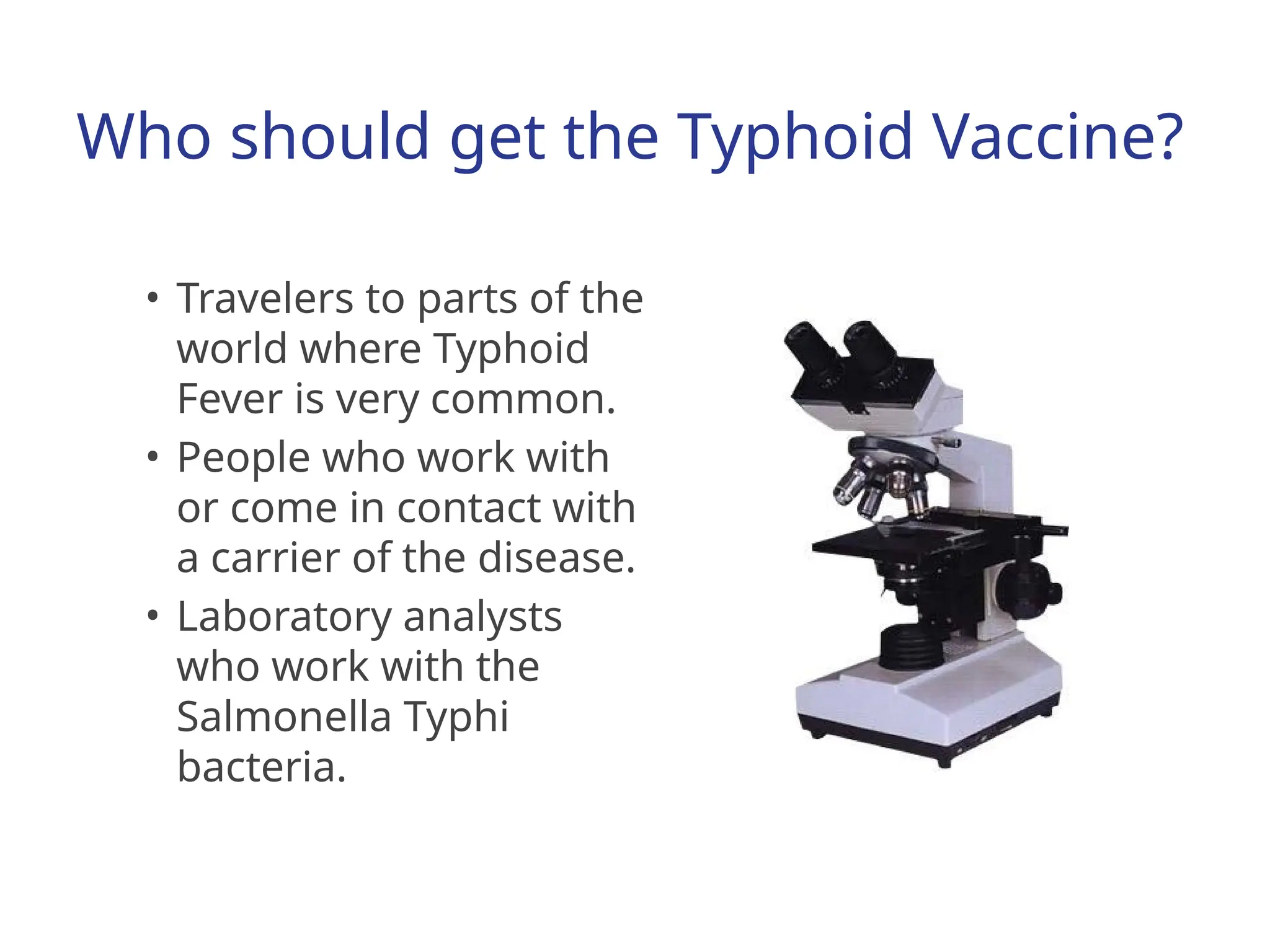 Who should get the Typhoid Vaccine?

• Travelers to parts of the world where Typhoid Fever is very common.
• People who work with or come in contact with a carrier of the disease.
• Laboratory analysts who work with the Salmonella Typhi bacteria.